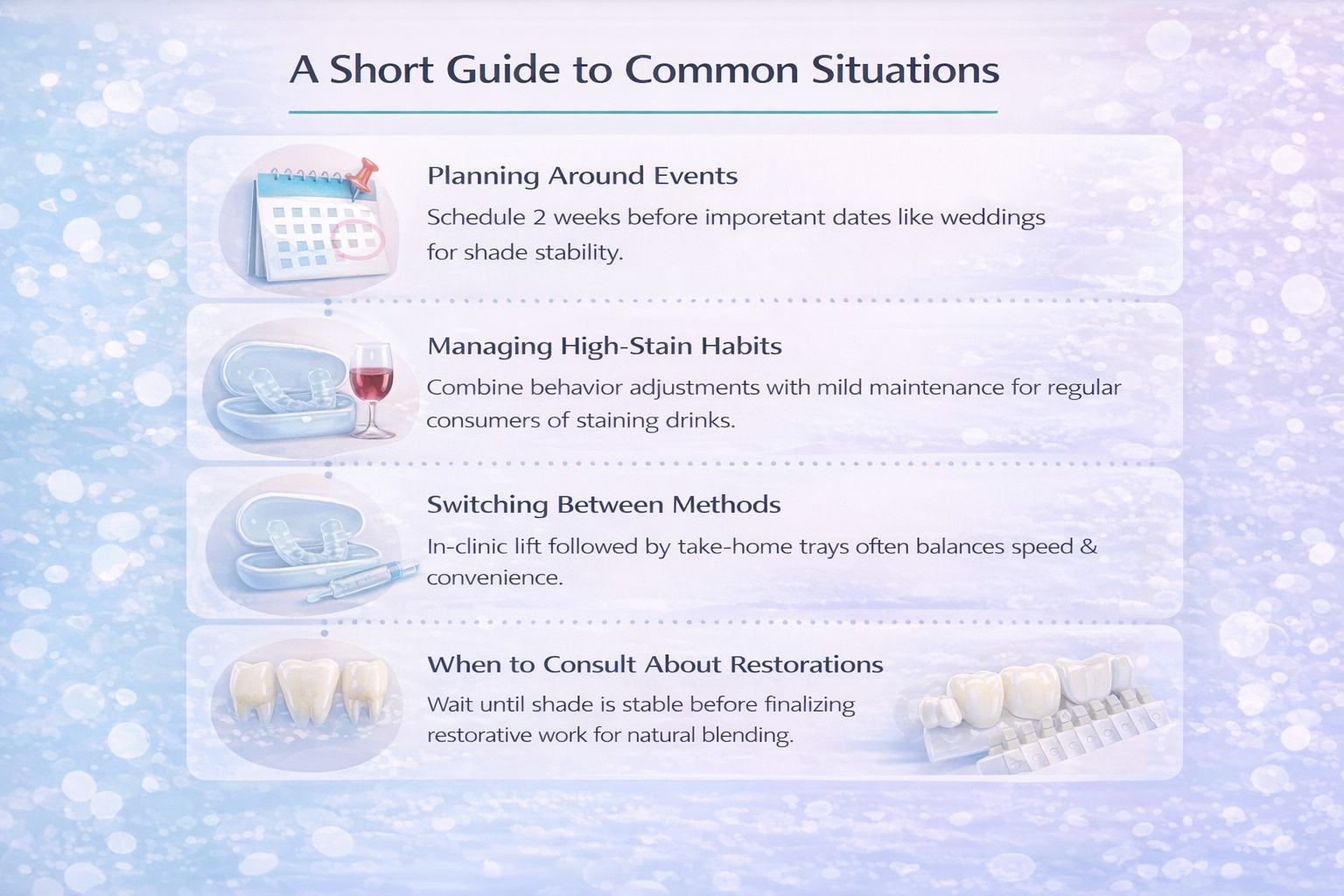 A Short Guide to Common Situations

Planning Around Events

Schedule 2 weeks before imporetant dates like weddings for shade stability.

Managing High-Stain Habits

Combine behavior adjustments with mild maintenance for regular consumers of staining drinks.

Switching Between Methods

In-clinic lift followed by take-home trays often balances speed & convenience.

When to Consult About Restorations

Wait until shade is stable before finalizing restorative work for natural blending.